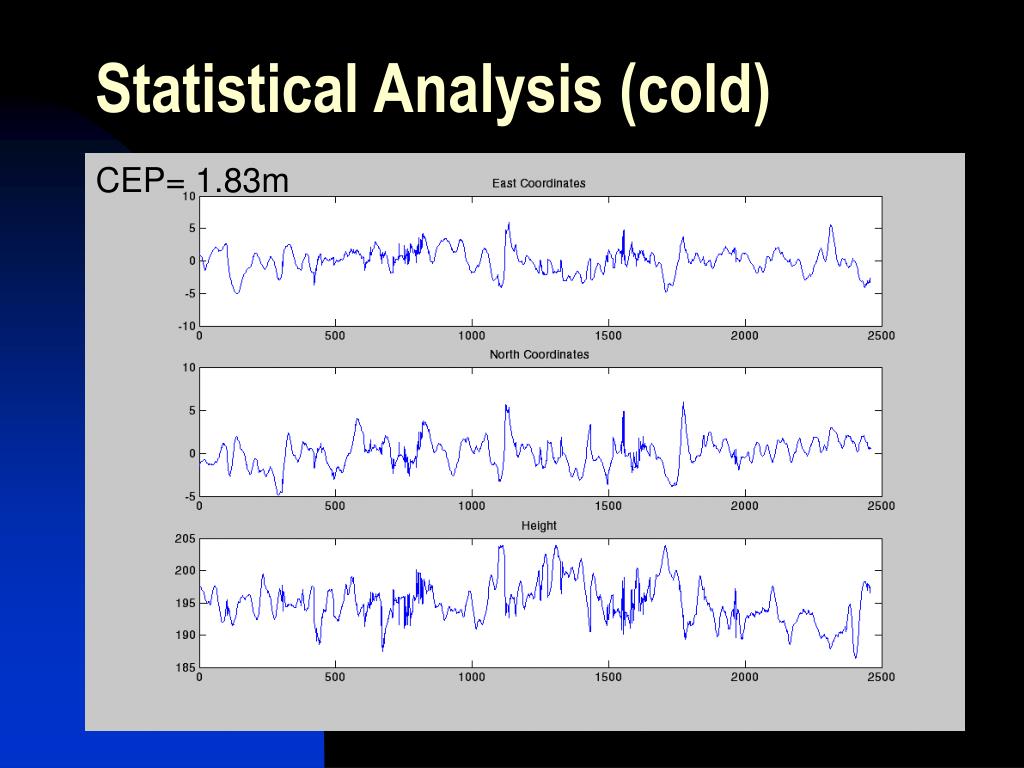 Statistical Analysis (cold)

CEP= 1.83m

East Coordinates

10
5
0
-5
-10
0
500
1000
1500
2000
2500

North Coordinates

10
5
0
-5
0
500
1000
1500
2000
2500

Height

205
200
195
190
185
0
500
1000
1500
2000
2500